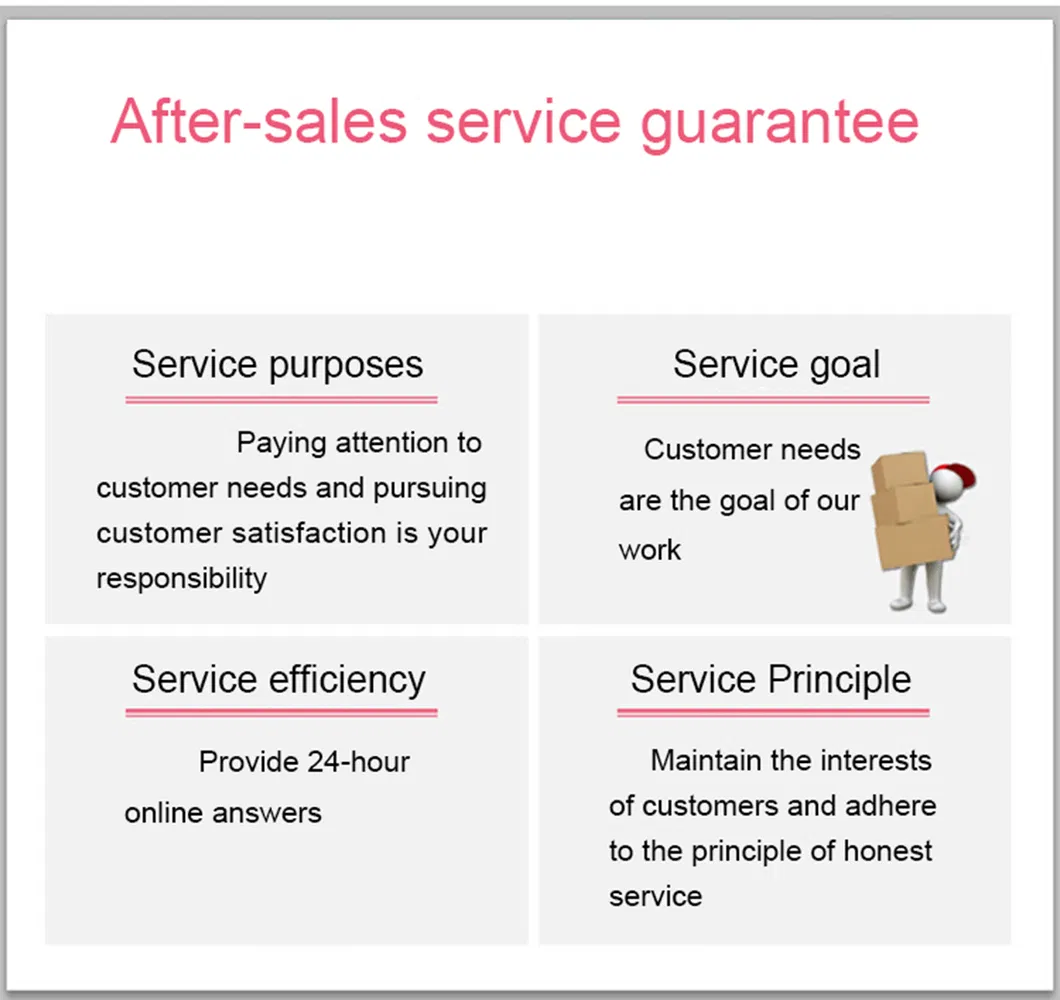 After-sales service guarantee

Service purposes

Paying attention to customer needs and pursuing customer satisfaction is your responsibility

Service goal

Customer needs are the goal of our work

Service efficiency

Provide 24-hour online answers

Service Principle

Maintain the interests of customers and adhere to the principle of honest service